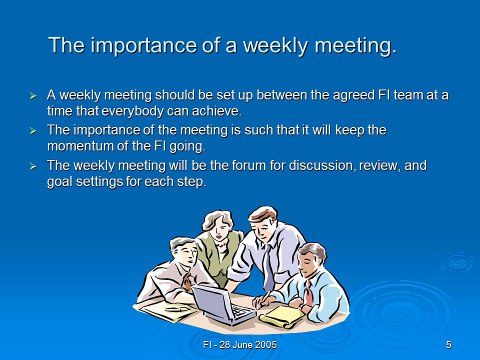 The importance of a weekly meeting.

➢ A weekly meeting should be set up between the agreed FI team at a time that everybody can achieve.

➢ The importance of the meeting is such that it will keep the momentum of the FI going.

➢ The weekly meeting will be the forum for discussion, review, and goal settings for each step.

FI - 28 June 2005

5